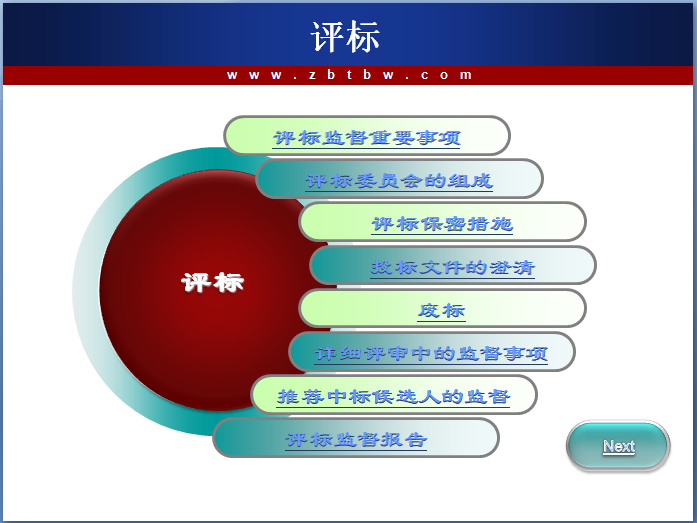 评标

www.zbtbw.com

评标

评标监督重要事项

评标委员会的组成

评标保密措施

投标文件的澄清

废标

详细评审中的监督事项

推荐中标候选人的监督

评标监督报告

Next